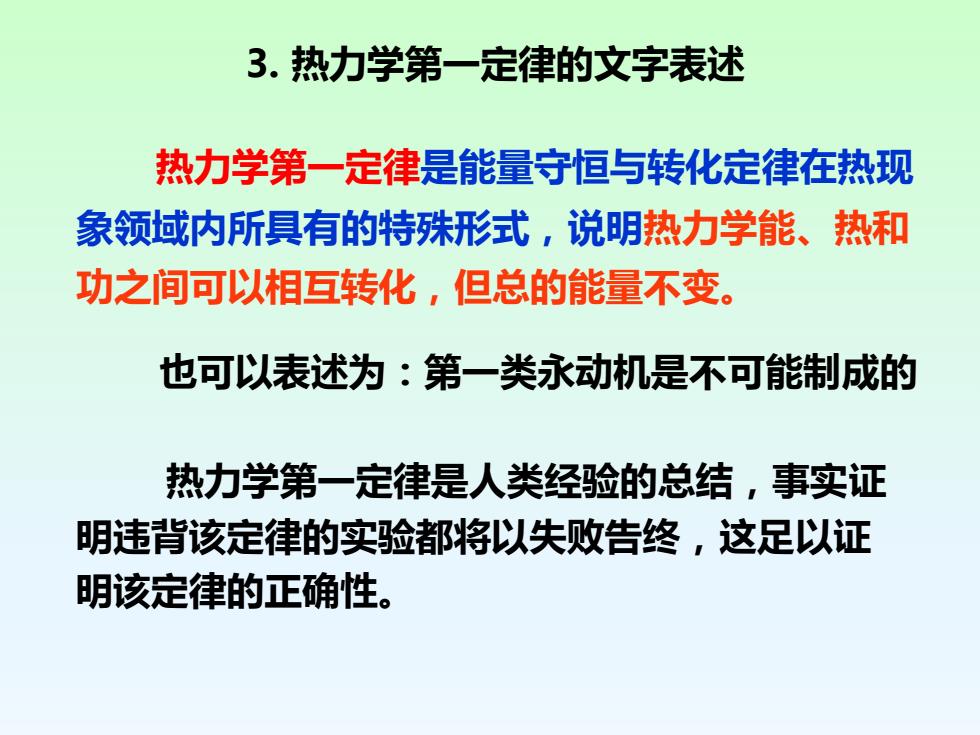 3. 热力学第一定律的文字表述

热力学第一定律是能量守恒与转化定律在热现象领域内所具有的特殊形式，说明热力学能、热和功之间可以相互转化，但总的能量不变。

也可以表述为：第一类永动机是不可能制成的

热力学第一定律是人类经验的总结，事实证明违背该定律的实验都将以失败告终，这足以证明该定律的正确性。